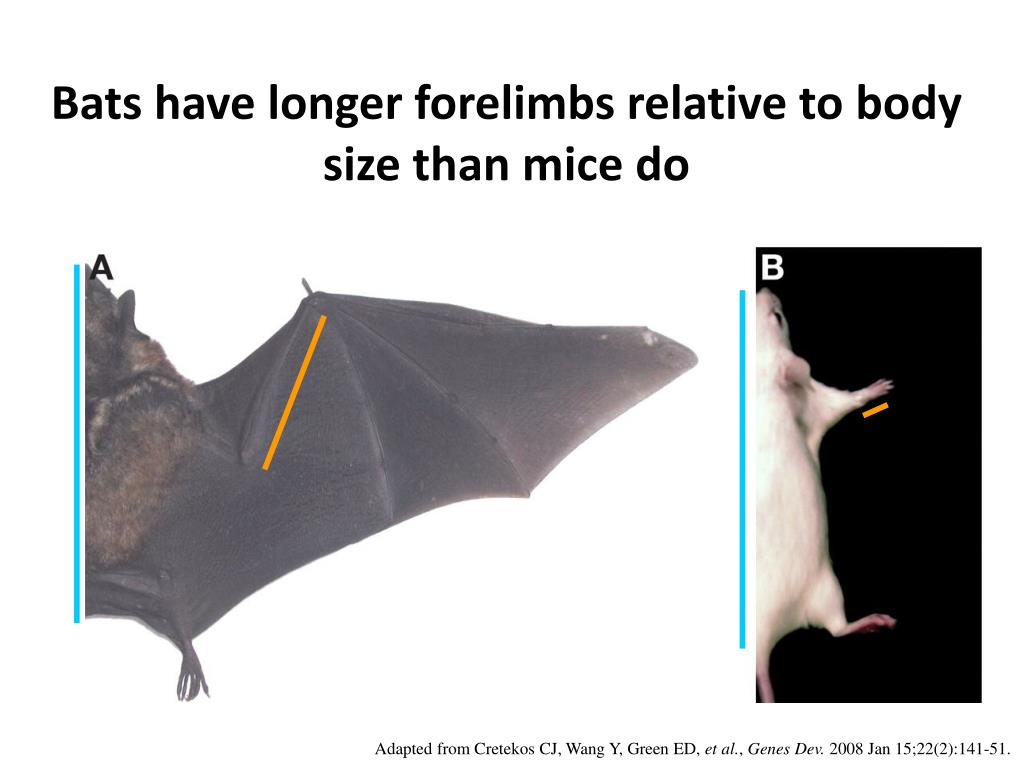 Bats have longer forelimbs relative to body size than mice do

A

B

Adapted from Cretekos CJ, Wang Y, Green ED, et al., Genes Dev. 2008 Jan 15;22(2):141-51.